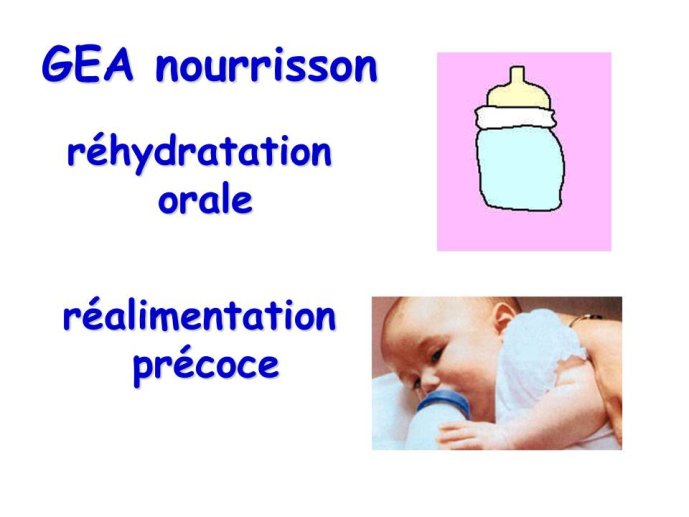 GEA nourrisson

réhydratation orale

réalimentation précoce